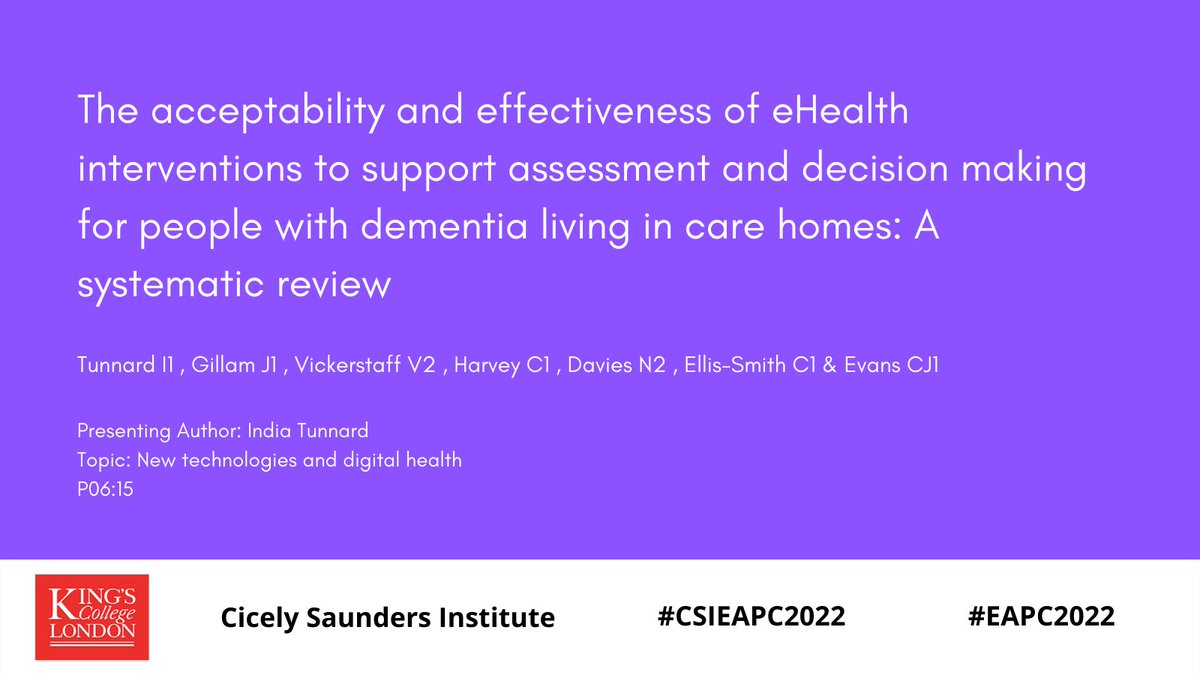 The acceptability and effectiveness of eHealth interventions to support assessment and decision making for people with dementia living in care homes: A systematic review

Tunnard I1 , Gillam J1 , Vickerstaff V2 , Harvey C1 , Davies N2 , Ellis-Smith C1 & Evans CJ1

Presenting Author: India Tunnard
Topic: New technologies and digital health
P06:15

KING'S College LONDON

Cicely Saunders Institute

#CSIEAPC2022

#EAPC2022